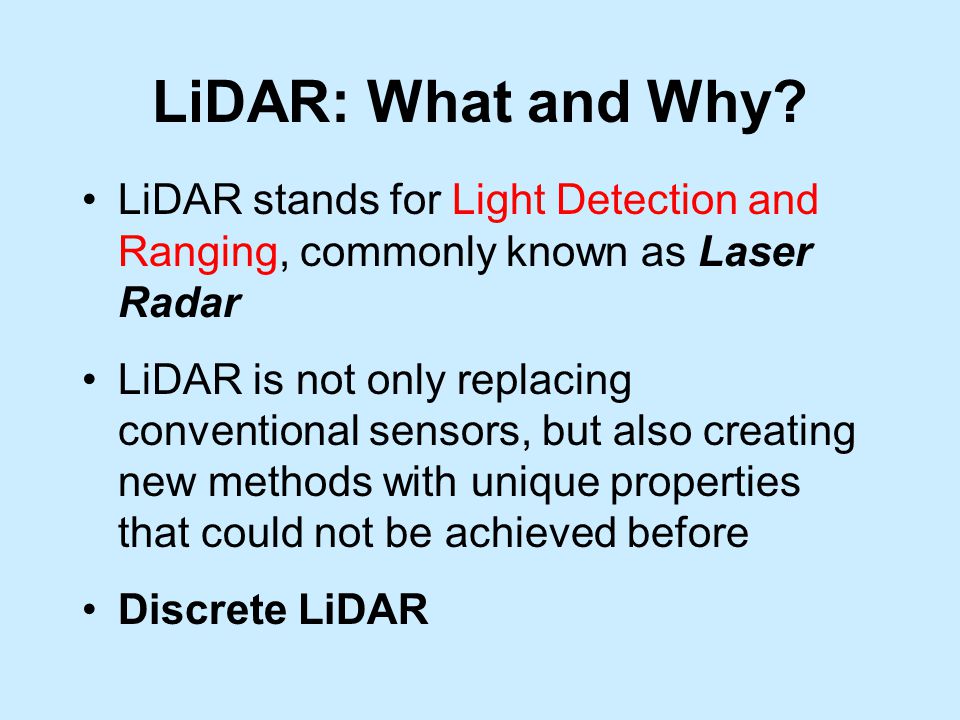 LiDAR: What and Why?

• LiDAR stands for Light Detection and Ranging, commonly known as Laser Radar

• LiDAR is not only replacing conventional sensors, but also creating new methods with unique properties that could not be achieved before

• Discrete LiDAR